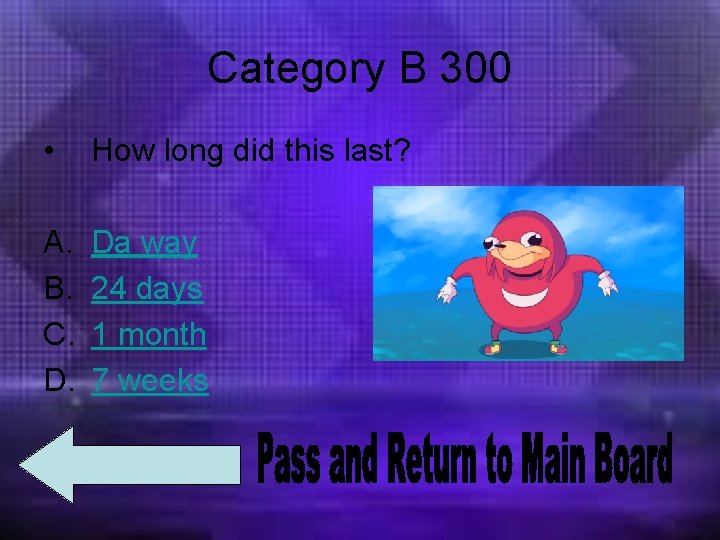 Category B 300

• How long did this last?

A. Da way
B. 24 days
C. 1 month
D. 7 weeks

Pass and Return to Main Board